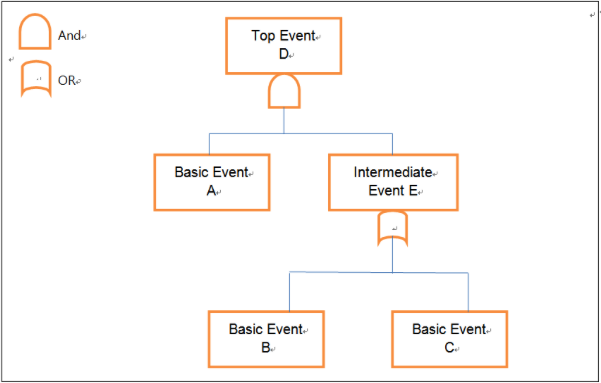 And

OR

Top Event
D

Basic Event
A

Intermediate
Event E

Basic Event
B

Basic Event
C